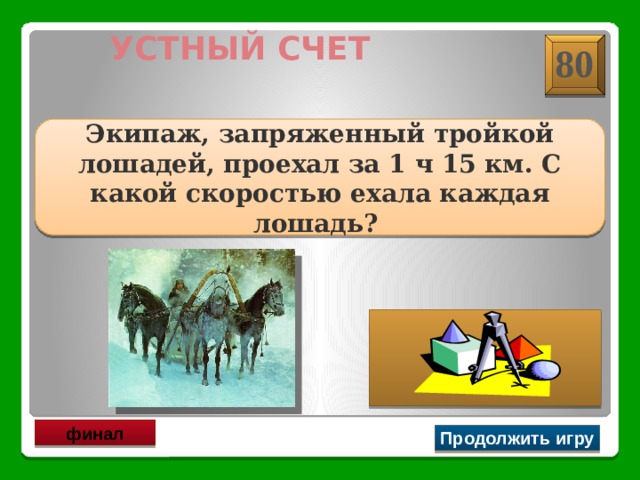 УСТНЫЙ СЧЕТ

80

Экипаж, запряженный тройкой лошадей, проехал за 1 ч 15 км. С какой скоростью ехала каждая лошадь?

финал

Продолжить игру